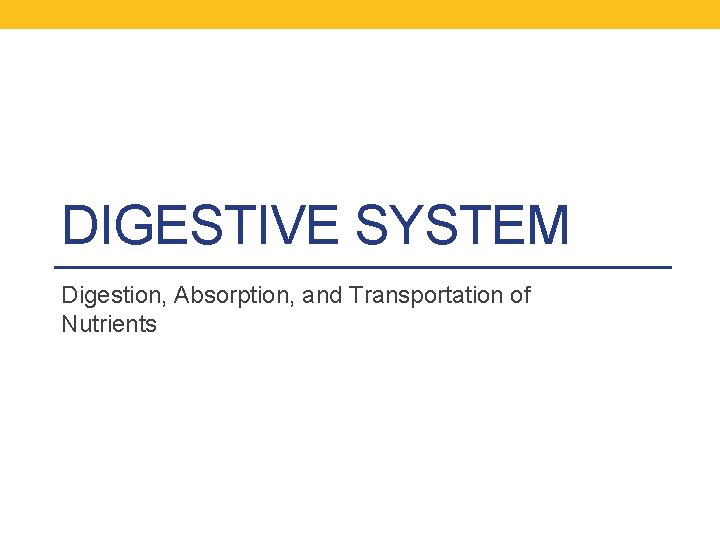 DIGESTIVE SYSTEM

Digestion, Absorption, and Transportation of Nutrients